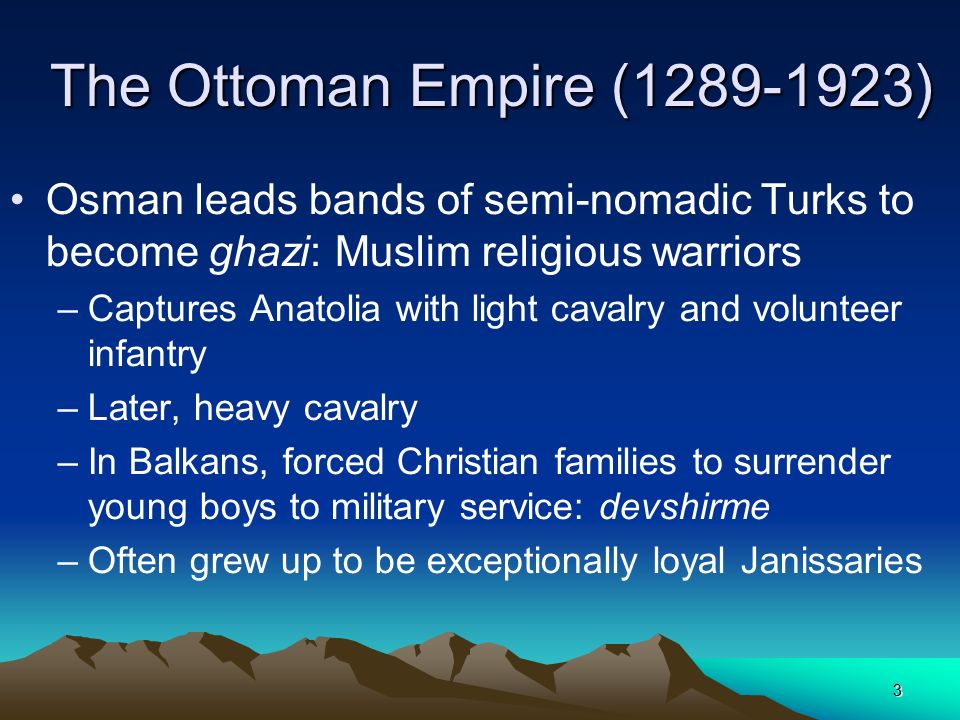 The Ottoman Empire (1289-1923)

• Osman leads bands of semi-nomadic Turks to become ghazi: Muslim religious warriors
– Captures Anatolia with light cavalry and volunteer infantry
– Later, heavy cavalry
– In Balkans, forced Christian families to surrender young boys to military service: devshirme
– Often grew up to be exceptionally loyal Janissaries

3